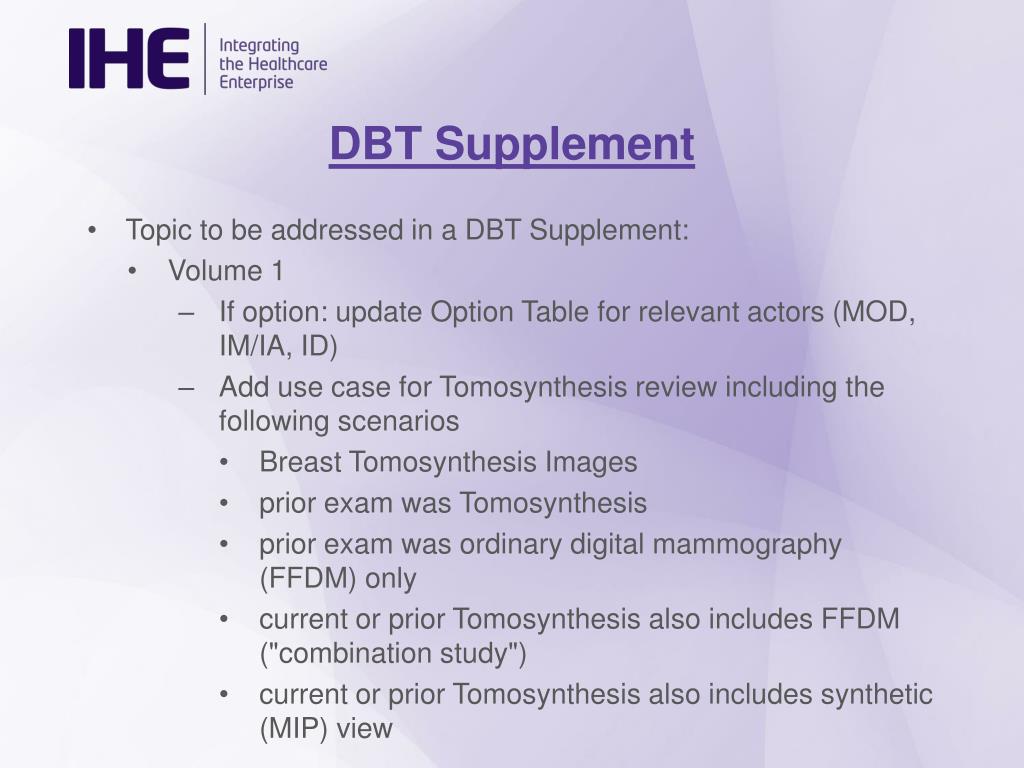 IHE Integrating the Healthcare Enterprise

DBT Supplement

• Topic to be addressed in a DBT Supplement:
  • Volume 1
    – If option: update Option Table for relevant actors (MOD, IM/IA, ID)
    – Add use case for Tomosynthesis review including the following scenarios
      • Breast Tomosynthesis Images
      • prior exam was Tomosynthesis
      • prior exam was ordinary digital mammography (FFDM) only
      • current or prior Tomosynthesis also includes FFDM ("combination study")
      • current or prior Tomosynthesis also includes synthetic (MIP) view